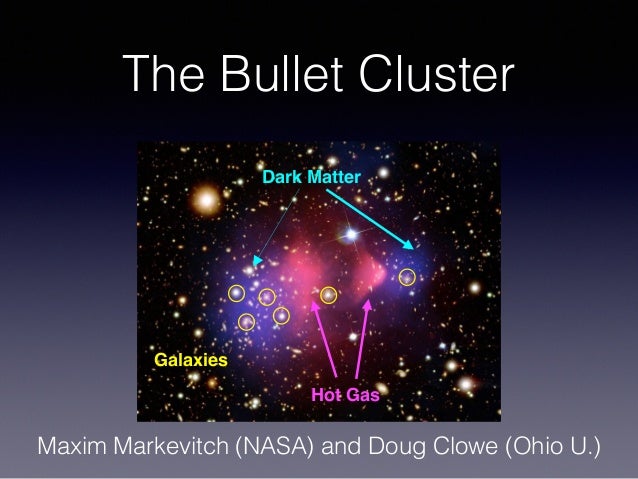 The Bullet Cluster

Dark Matter

Galaxies

Hot Gas

Maxim Markevitch (NASA) and Doug Clowe (Ohio U.)